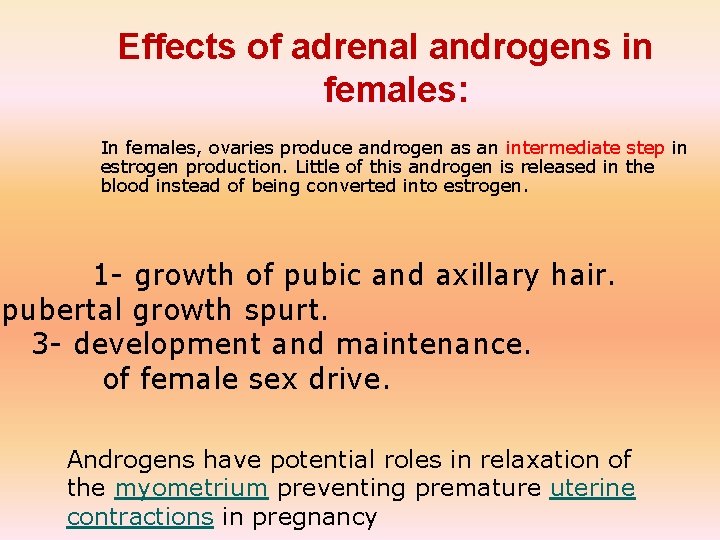 Effects of adrenal androgens in females:

In females, ovaries produce androgen as an intermediate step in estrogen production. Little of this androgen is released in the blood instead of being converted into estrogen.

1- growth of pubic and axillary hair.
pubertal growth spurt.
3- development and maintenance.
of female sex drive.

Androgens have potential roles in relaxation of the myometrium preventing premature uterine contractions in pregnancy